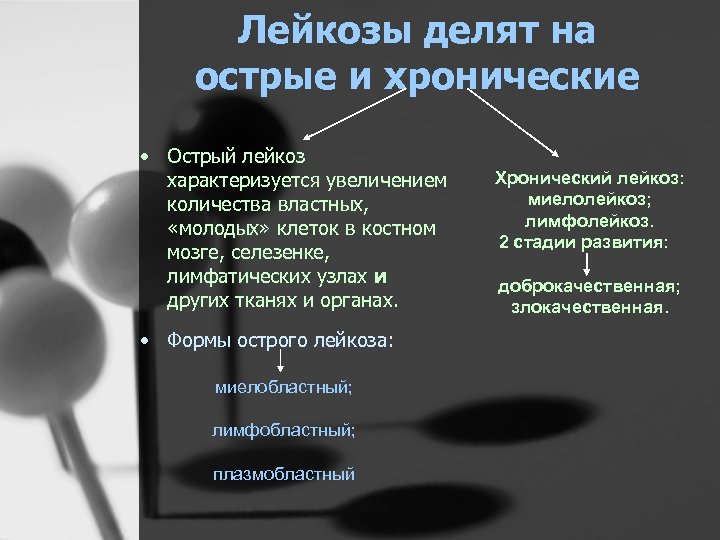 Лейкозы делят на острые и хронические

• Острый лейкоз характеризуется увеличением количества властных, «молодых» клеток в костном мозге, селезенке, лимфатических узлах и других тканях и органах.

• Формы острого лейкоза:

миелобластный;

лимфобластный;

плазмобластный

Хронический лейкоз:
миелолейкоз;
лимфолейкоз.
2 стадии развития:

доброкачественная;
злокачественная.